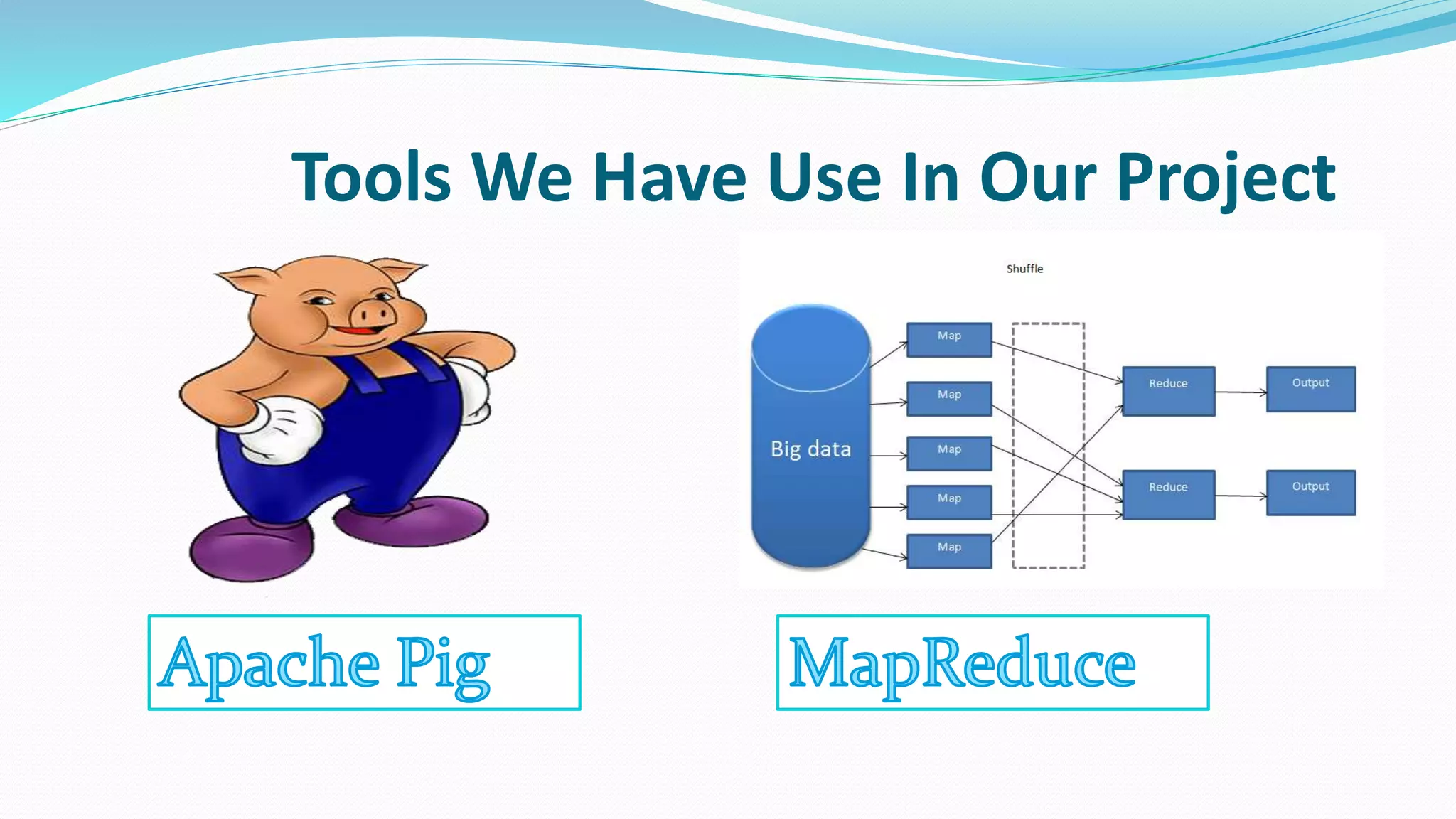 Tools We Have Use In Our Project

Shuffle

Big data

Map

Map

Map

Map

Map

Reduce

Reduce

Output

Output

Apache Pig

MapReduce